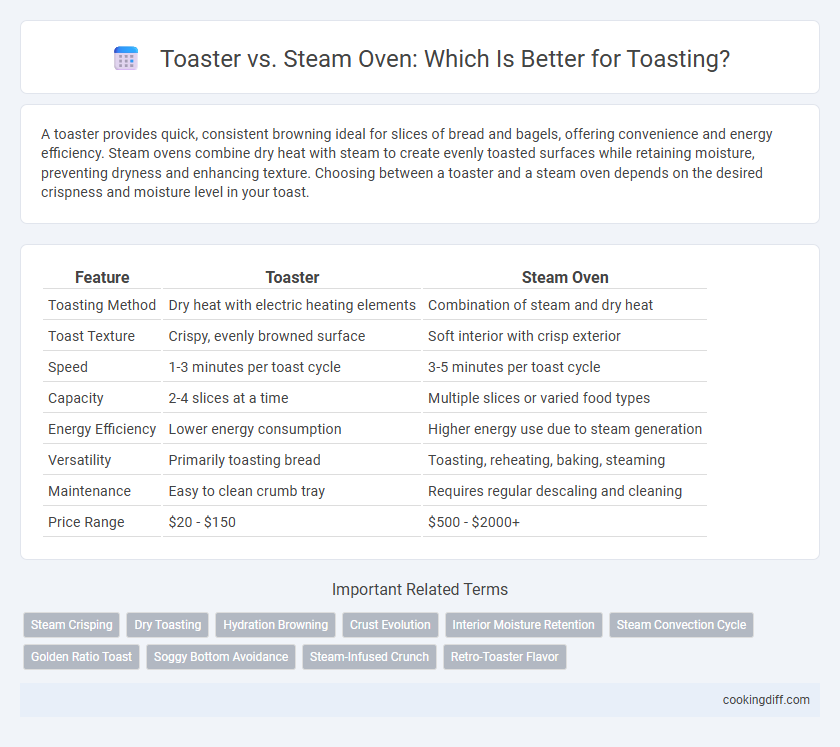 Toaster vs. Steam Oven: Which Is Better for Toasting?

A toaster provides quick, consistent browning ideal for slices of bread and bagels, offering convenience and energy efficiency. Steam ovens combine dry heat with steam to create evenly toasted surfaces while retaining moisture, preventing dryness and enhancing texture. Choosing between a toaster and a steam oven depends on the desired crispness and moisture level in your toast.

| Feature | Toaster | Steam Oven |
|---|---|---|
| Toasting Method | Dry heat with electric heating elements | Combination of steam and dry heat |
| Toast Texture | Crispy, evenly browned surface | Soft interior with crisp exterior |
| Speed | 1-3 minutes per toast cycle | 3-5 minutes per toast cycle |
| Capacity | 2-4 slices at a time | Multiple slices or varied food types |
| Energy Efficiency | Lower energy consumption | Higher energy use due to steam generation |
| Versatility | Primarily toasting bread | Toasting, reheating, baking, steaming |
| Maintenance | Easy to clean crumb tray | Requires regular descaling and cleaning |
| Price Range | \$20 - \$150 | \$500 - \$2000+ |

Important Related Terms

Steam Crisping
Dry Toasting
Hydration Browning
Crust Evolution
Interior Moisture Retention
Steam Convection Cycle
Golden Ratio Toast
Soggy Bottom Avoidance
Steam-Infused Crunch
Retro-Toaster Flavor

cookingdiff.com